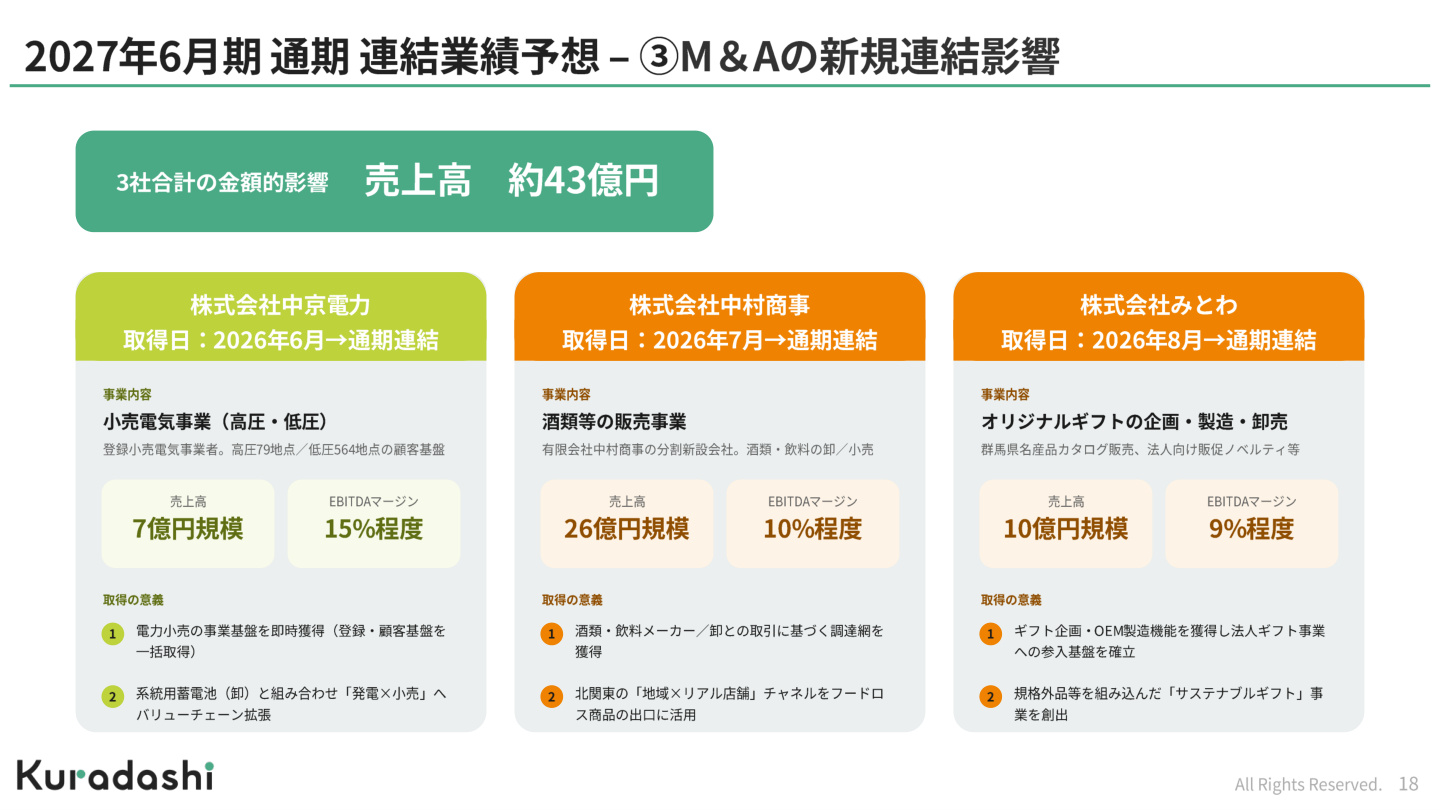 2027年6月期 通期 連結業績予想 – ③M＆Aの新規連結影響

3社合計の金額的影響　売上高　約43億円

株式会社中京電力
取得日：2026年6月→通期連結

事業内容
小売電気事業（高圧・低圧）
登録小売電気事業者。高圧79地点／低圧564地点の顧客基盤

売上高
7億円規模

EBITDAマージン
15%程度

取得の意義
1 電力小売の事業基盤を即時獲得（登録・顧客基盤を一括取得）
2 系統用蓄電池（卸）と組み合わせ「発電×小売」へバリューチェーン拡張

株式会社中村商事
取得日：2026年7月→通期連結

事業内容
酒類等の販売事業
有限会社中村商事の分割新設会社。酒類・飲料の卸／小売

売上高
26億円規模

EBITDAマージン
10%程度

取得の意義
1 酒類・飲料メーカー／卸との取引に基づく調達網を獲得
2 北関東の「地域×リアル店舗」チャネルをフードロス商品の出口に活用

株式会社みとわ
取得日：2026年8月→通期連結

事業内容
オリジナルギフトの企画・製造・卸売
群馬県名産品カタログ販売、法人向け販促ノベルティ等

売上高
10億円規模

EBITDAマージン
9%程度

取得の意義
1 ギフト企画・OEM製造機能を獲得し法人ギフト事業への参入基盤を確立
2 規格外品等を組み込んだ「サステナブルギフト」事業を創出

Kuradashi

All Rights Reserved. 18